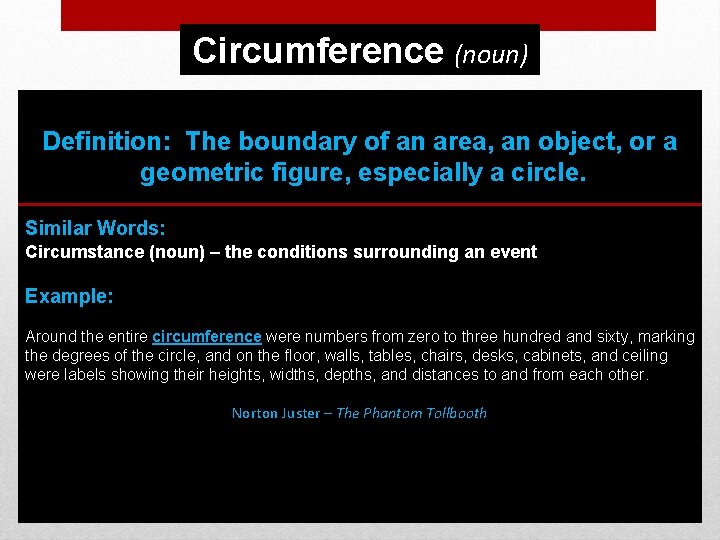 Circumference (noun)

Definition: The boundary of an area, an object, or a geometric figure, especially a circle.

Similar Words:
Circumstance (noun) – the conditions surrounding an event

Example:

Around the entire circumference were numbers from zero to three hundred and sixty, marking the degrees of the circle, and on the floor, walls, tables, chairs, desks, cabinets, and ceiling were labels showing their heights, widths, depths, and distances to and from each other.

Norton Juster – The Phantom Tollbooth